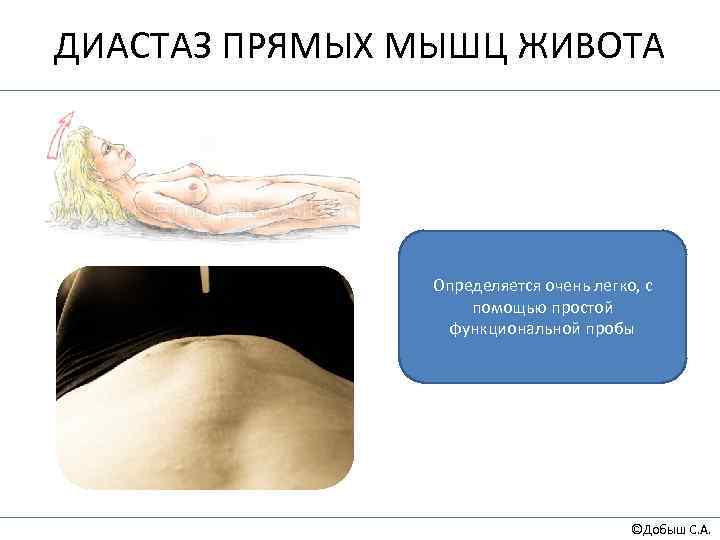 ДИАСТАЗ ПРЯМЫХ МЫШЦ ЖИВОТА

Определяется очень легко, с помощью простой функциональной пробы

©Добыш С.А.